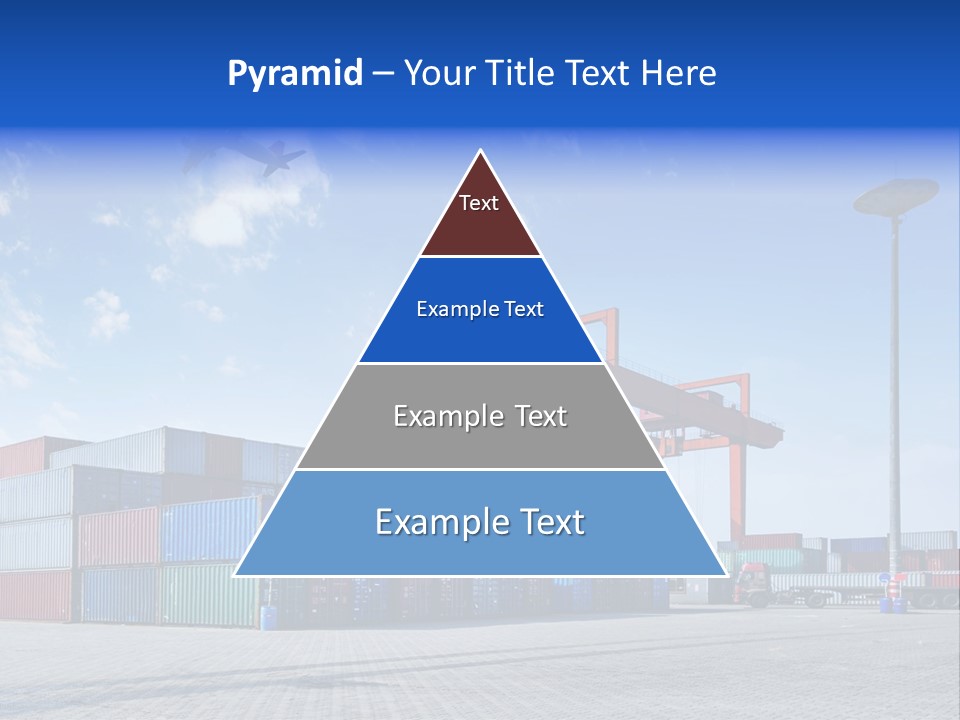 Pyramid – Your Title Text Here

Text

Example Text

Example Text

Example Text